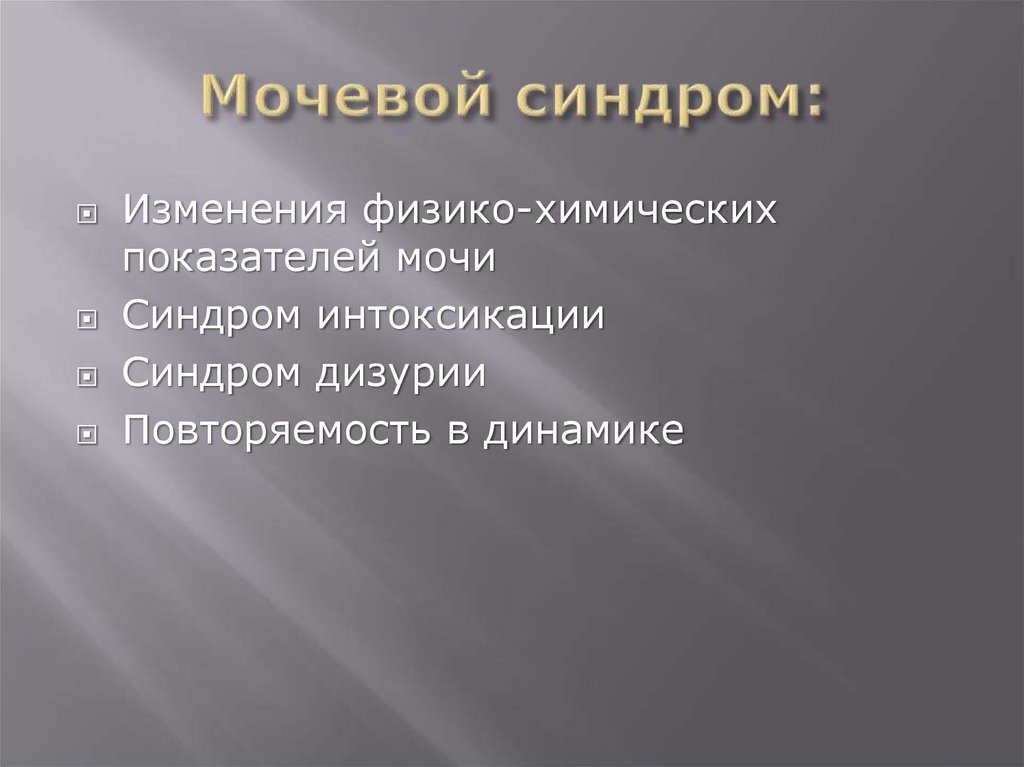 Мочевой синдром:

Изменения физико-химических показателей мочи
Синдром интоксикации
Синдром дизурии
Повторяемость в динамике